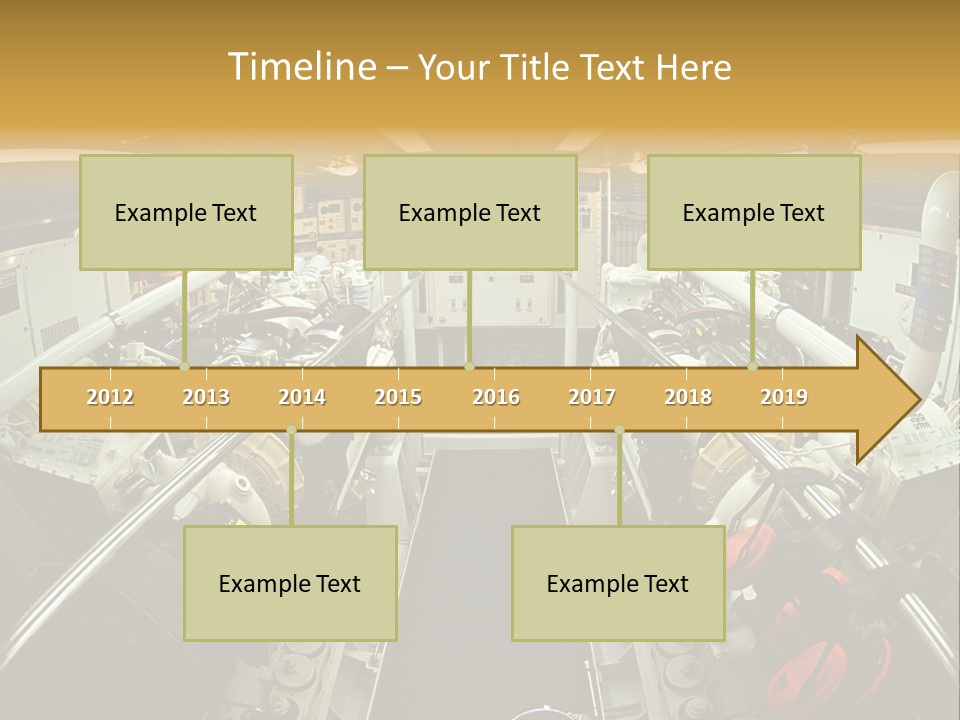 Timeline – Your Title Text Here

Example Text

Example Text

Example Text

2012 2013 2014 2015 2016 2017 2018 2019

Example Text

Example Text